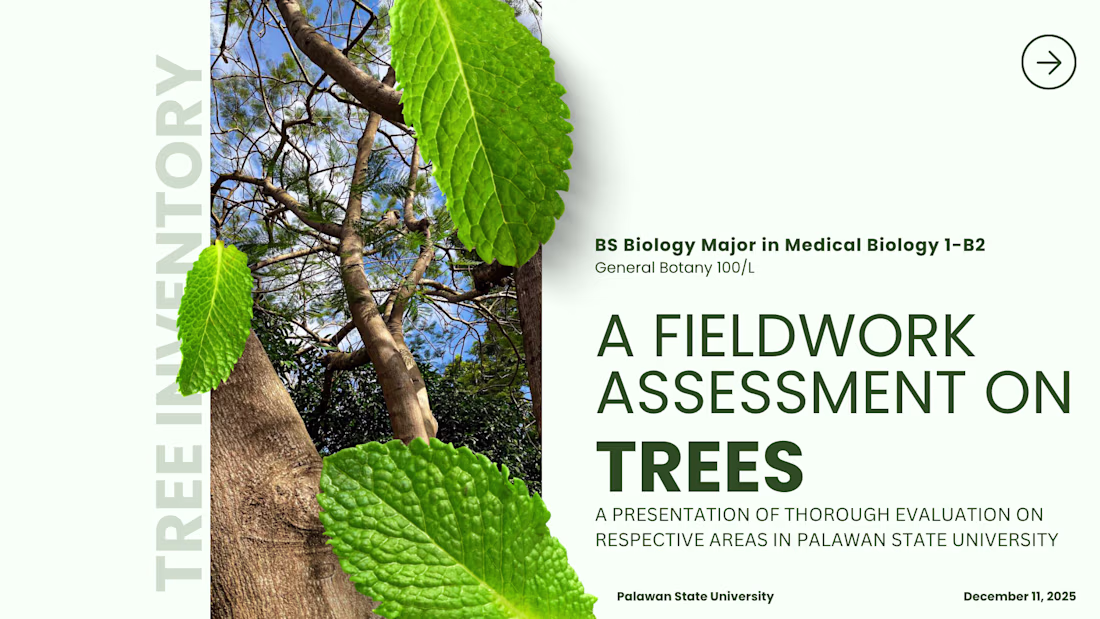 TREE INVENTORY

BS Biology Major in Medical Biology 1-B2
General Botany 100/L

A FIELDWORK ASSESSMENT ON
TREES
A PRESENTATION OF THOROUGH EVALUATION ON RESPECTIVE AREAS IN PALAWAN STATE UNIVERSITY

Palawan State University
December 11, 2025